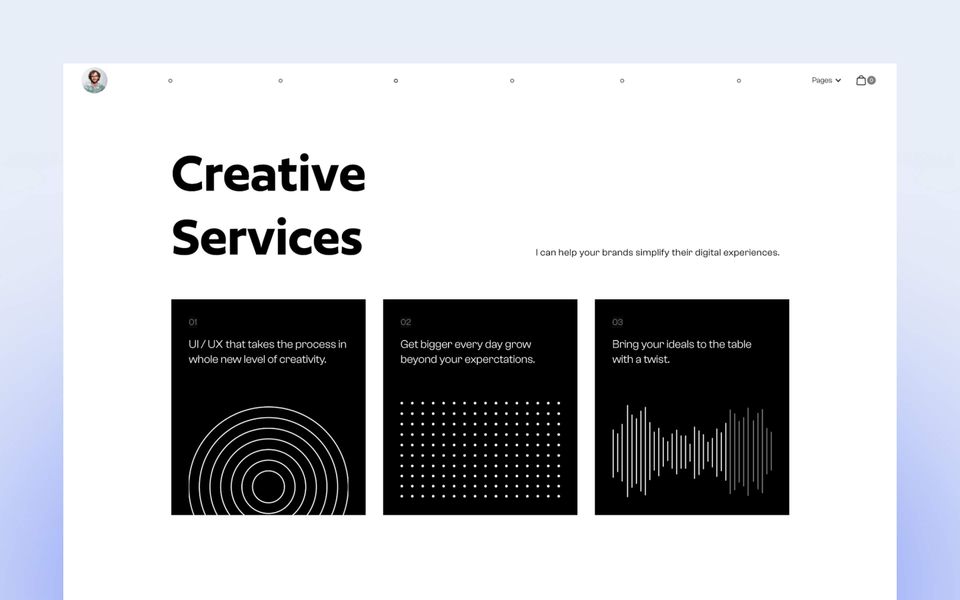 Pages 0

Creative Services

I can help your brands simplify their digital experiences.

01

UI / UX that takes the process in whole new level of creativity.

02

Get bigger every day grow beyond your experctations.

03

Bring your ideals to the table with a twist.